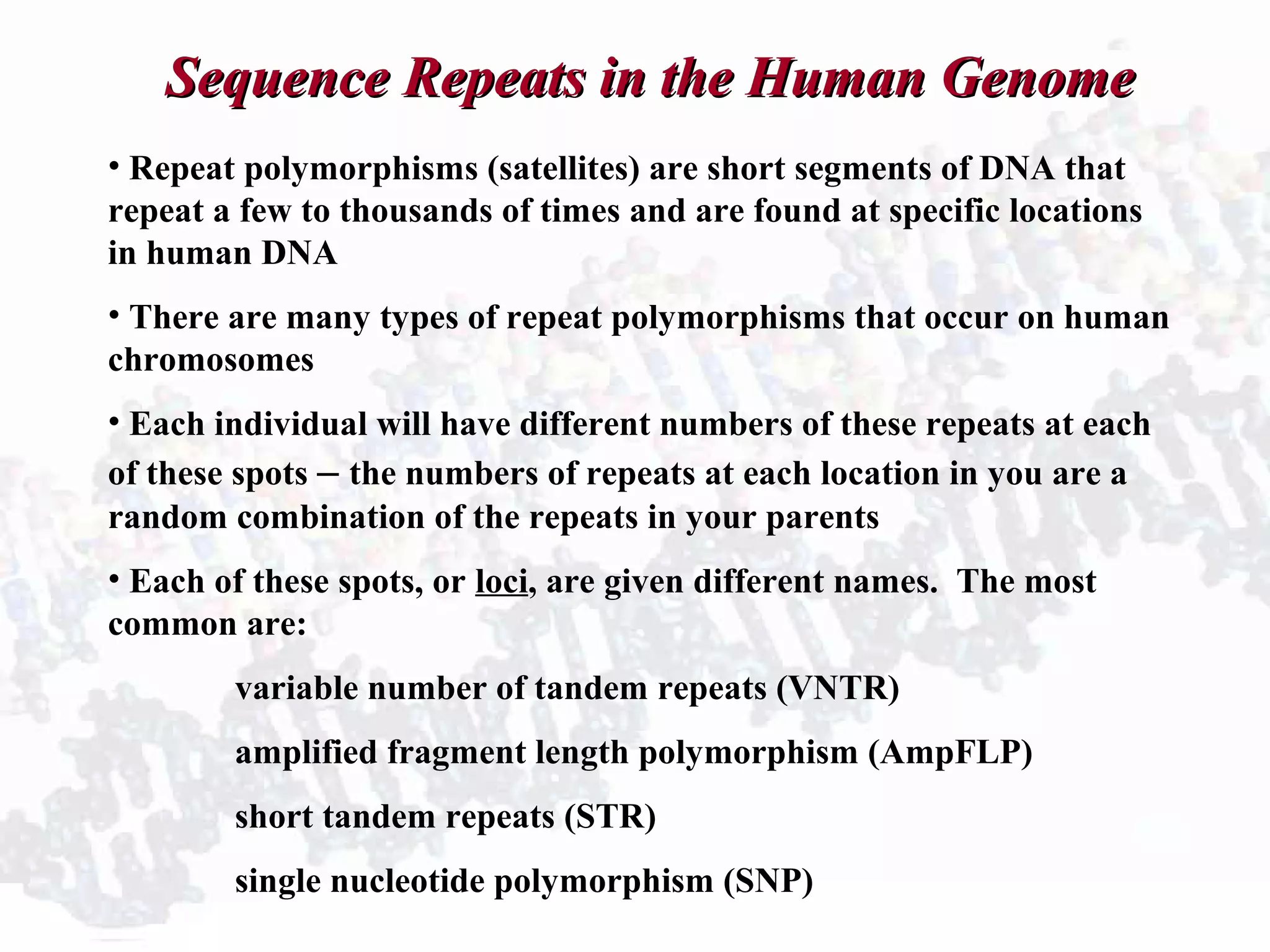 Sequence Repeats in the Human Genome

• Repeat polymorphisms (satellites) are short segments of DNA that repeat a few to thousands of times and are found at specific locations in human DNA

• There are many types of repeat polymorphisms that occur on human chromosomes

• Each individual will have different numbers of these repeats at each of these spots – the numbers of repeats at each location in you are a random combination of the repeats in your parents

• Each of these spots, or loci, are given different names. The most common are:

variable number of tandem repeats (VNTR)

amplified fragment length polymorphism (AmpFLP)

short tandem repeats (STR)

single nucleotide polymorphism (SNP)